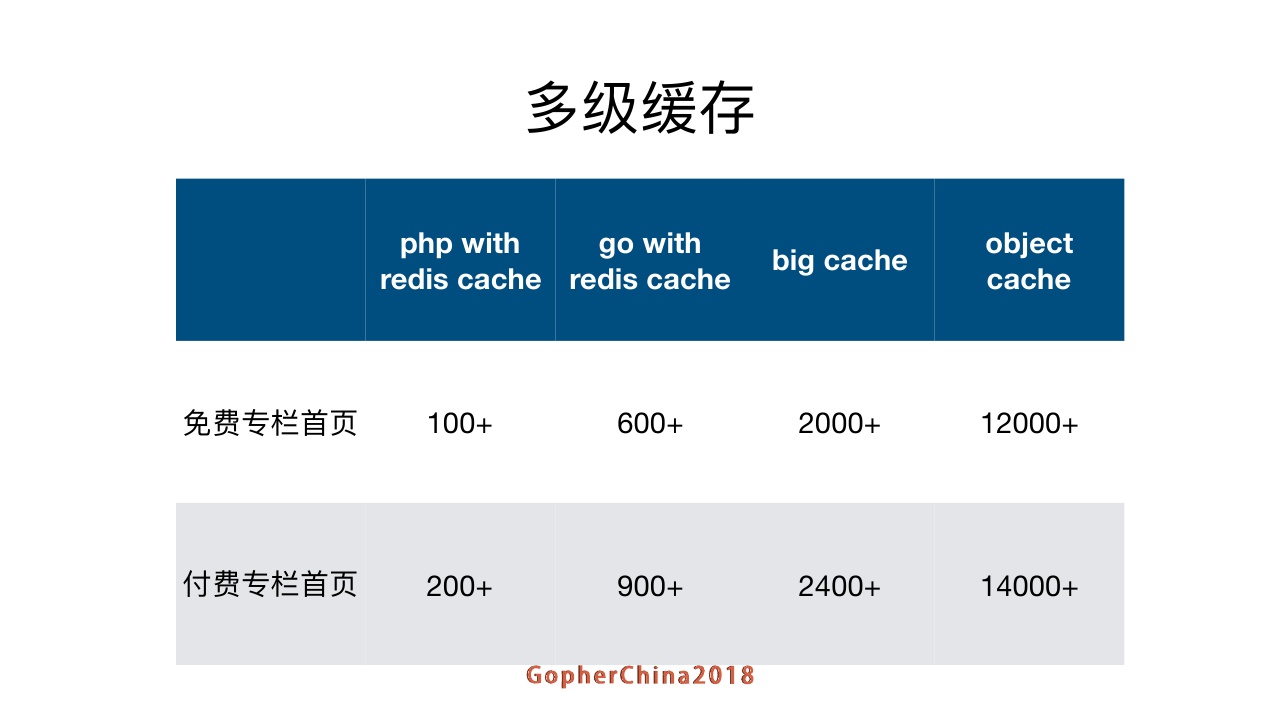 多级缓存

| | php with redis cache | go with redis cache | big cache | object cache |
|---|---|---|---|---|
| 免费专栏首页 | 100+ | 600+ | 2000+ | 12000+ |
| 付费专栏首页 | 200+ | 900+ | 2400+ | 14000+ |

GopherChina2018